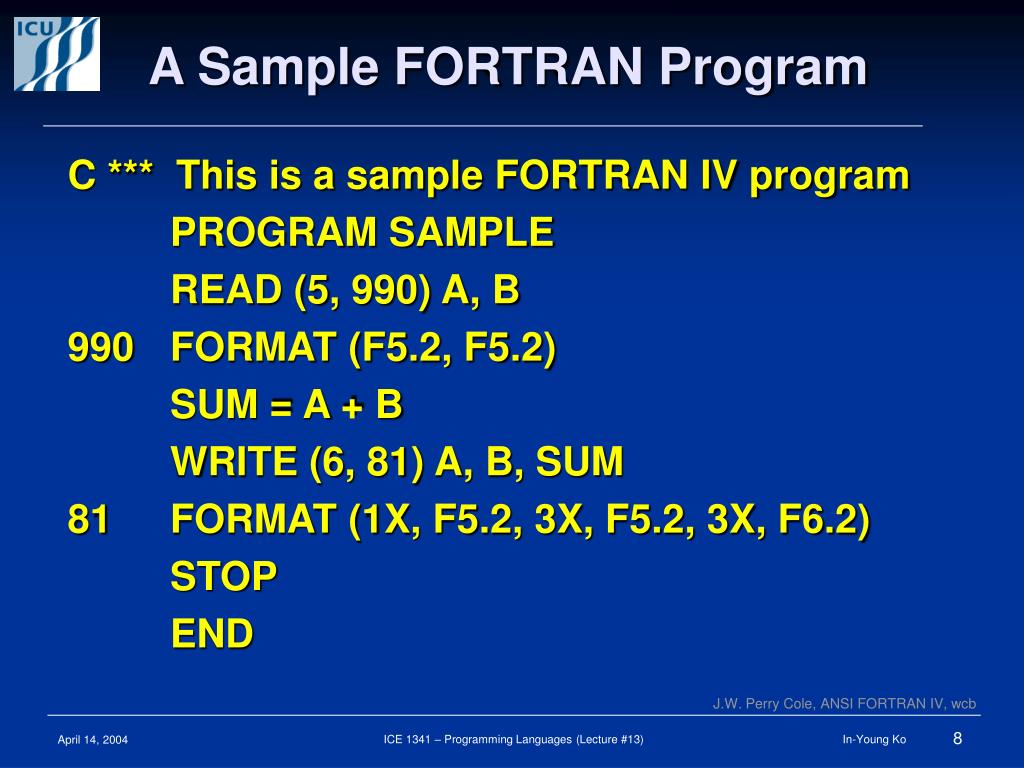 ICU

A Sample FORTRAN Program

C *** This is a sample FORTRAN IV program
PROGRAM SAMPLE
READ (5, 990) A, B
990 FORMAT (F5.2, F5.2)
SUM = A + B
WRITE (6, 81) A, B, SUM
81 FORMAT (1X, F5.2, 3X, F5.2, 3X, F6.2)
STOP
END

J.W. Perry Cole, ANSI FORTRAN IV, wcb

April 14, 2004 ICE 1341 – Programming Languages (Lecture #13) In-Young Ko 8